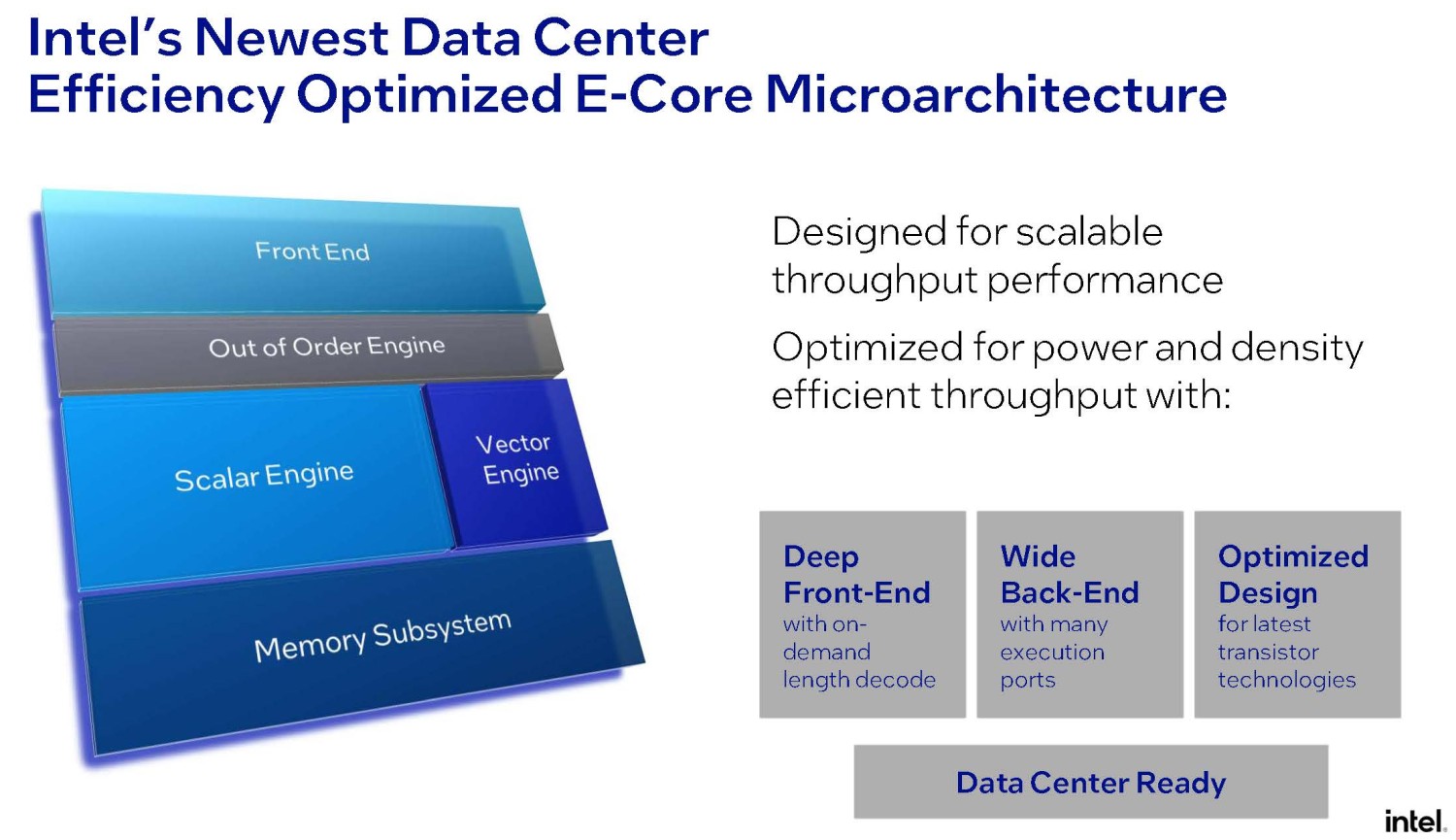 Intel's Newest Data Center
Efficiency Optimized E-Core Microarchitecture

Front End

Out of Order Engine

Scalar Engine

Vector Engine

Memory Subsystem

Designed for scalable throughput performance

Optimized for power and density efficient throughput with:

Deep Front-End with on-demand length decode

Wide Back-End with many execution ports

Optimized Design for latest transistor technologies

Data Center Ready

intel.